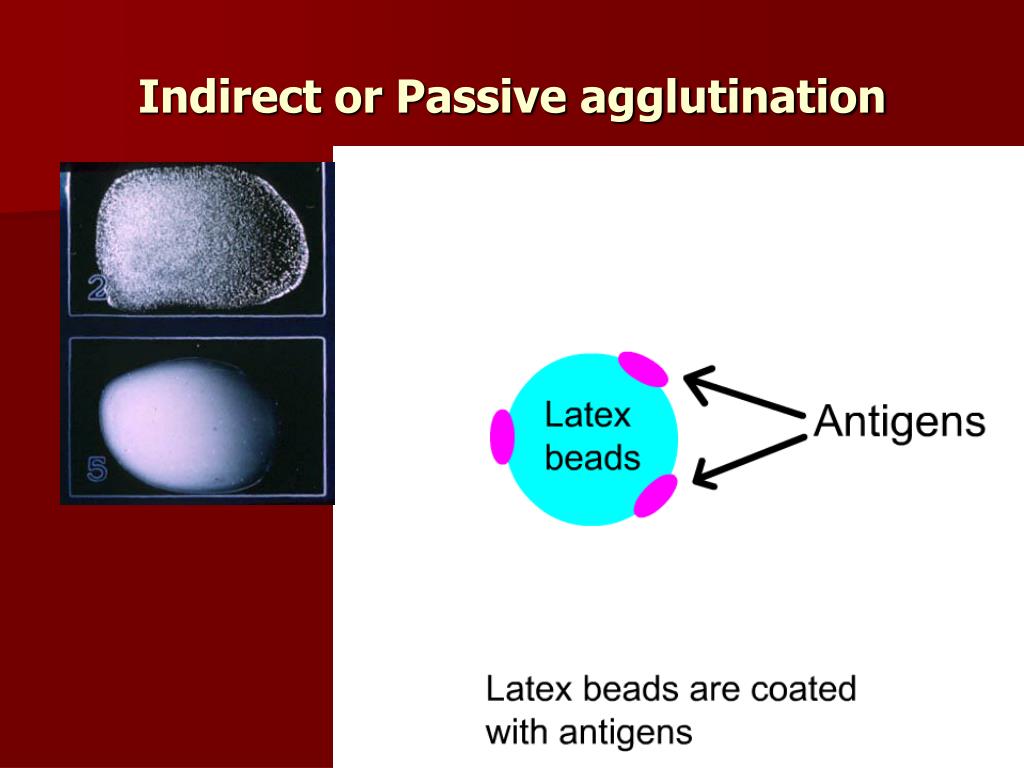 Indirect or Passive agglutination

2

5

Latex beads

Antigens

Latex beads are coated with antigens